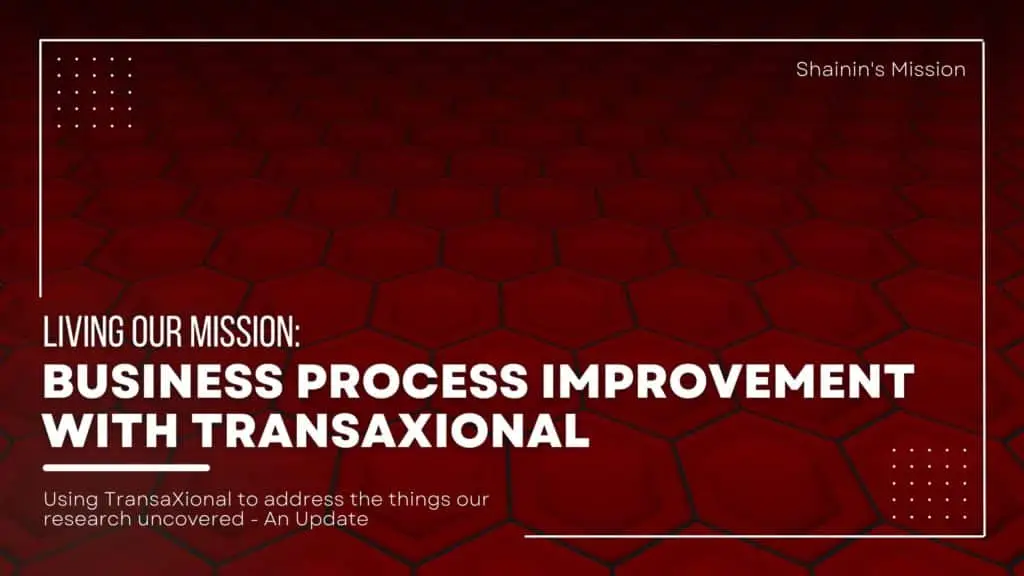 Shainin's Mission

LIVING OUR MISSION:
BUSINESS PROCESS IMPROVEMENT WITH TRANSAXIONAL

Using TransaXional to address the things our research uncovered - An Update